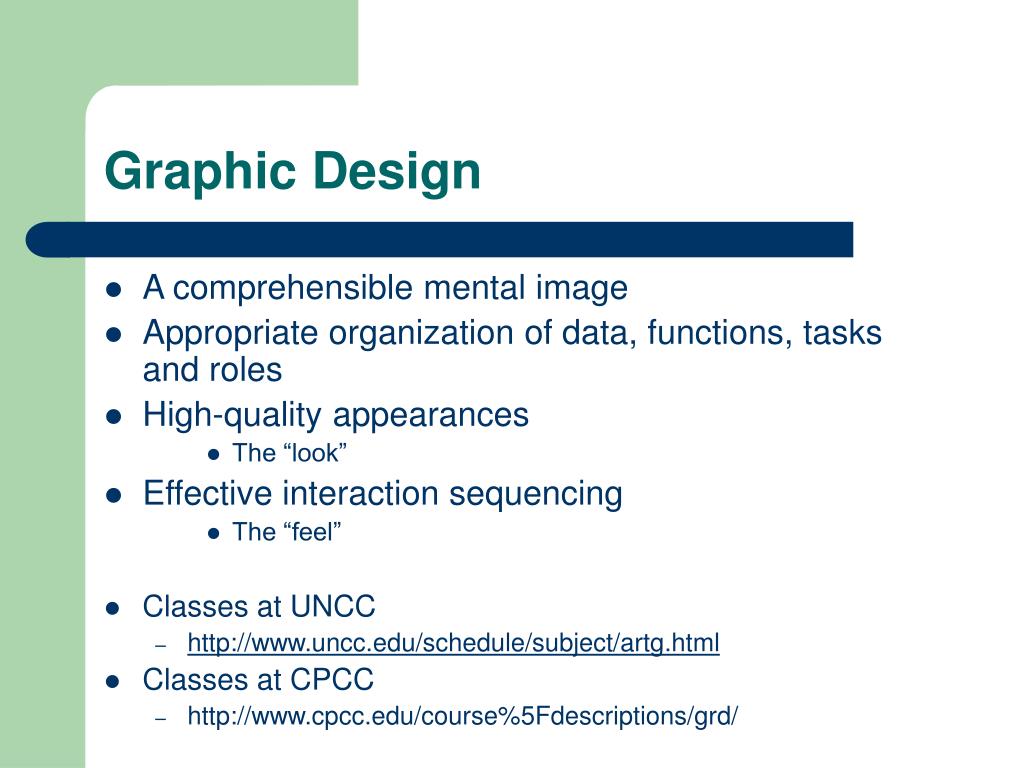 Graphic Design

- A comprehensible mental image
- Appropriate organization of data, functions, tasks and roles
- High-quality appearances
  - The “look”
- Effective interaction sequencing
  - The “feel”

- Classes at UNCC
  – http://www.uncc.edu/schedule/subject/artg.html
- Classes at CPCC
  – http://www.cpcc.edu/course%5Fdescriptions/grd/